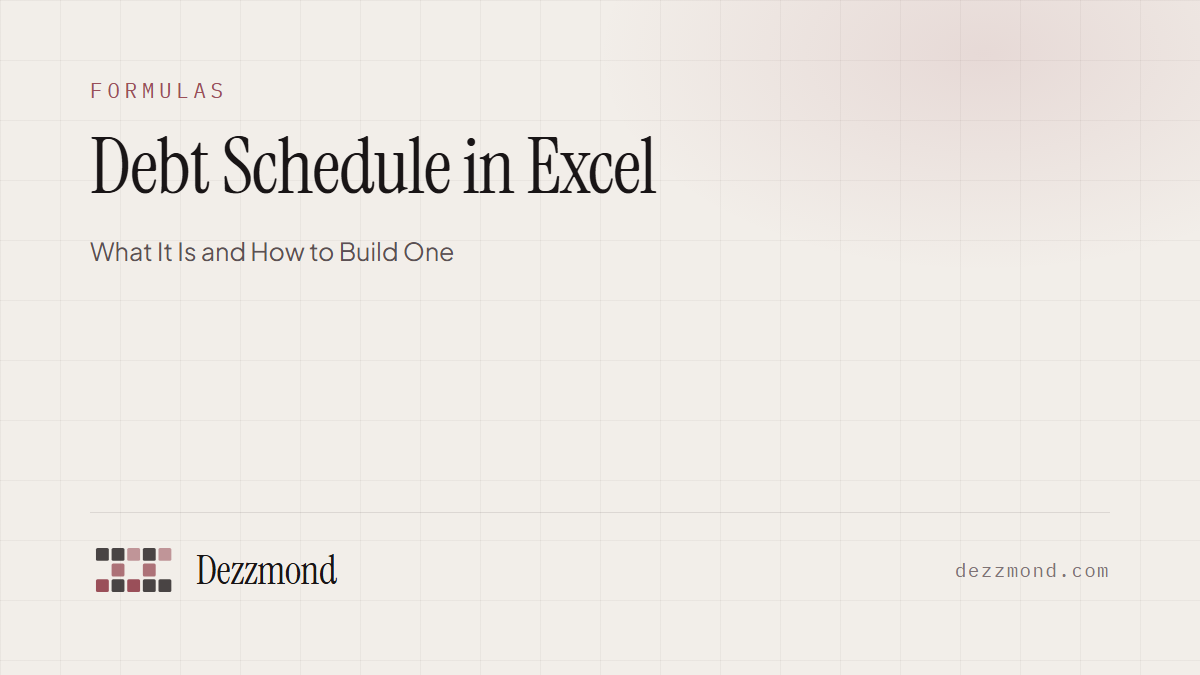 FORMULAS

Debt Schedule in Excel

What It Is and How to Build One

Dezzmond

dezzmond.com